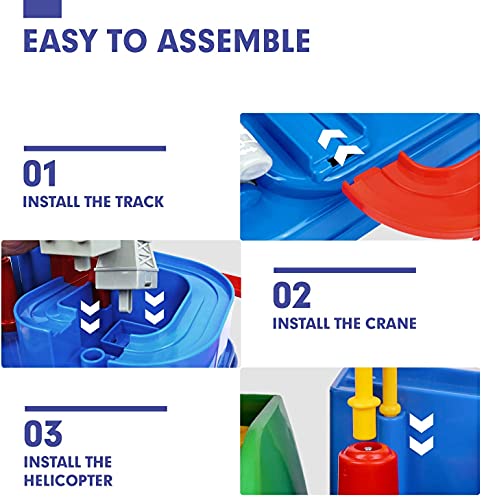 EASY TO ASSEMBLE

01
INSTALL THE TRACK

02
INSTALL THE CRANE

03
INSTALL THE HELICOPTER